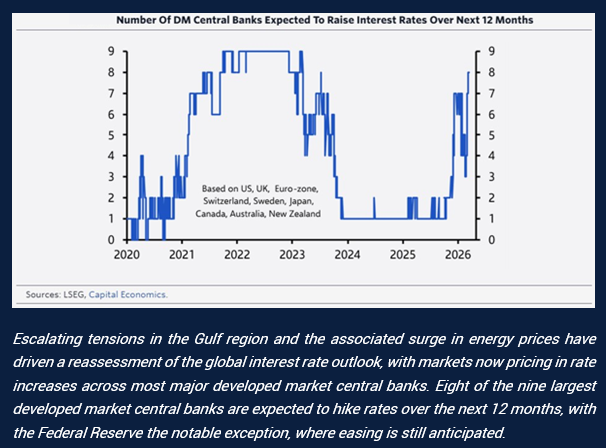 Number Of DM Central Banks Expected To Raise Interest Rates Over Next 12 Months

9
8
7
6
5
4
3
2
1
0

9
8
7
6
5
4
3
2
1
0

Based on US, UK, Euro-zone, Switzerland, Sweden, Japan, Canada, Australia, New Zealand

2020 2021 2022 2023 2024 2025 2026

Sources: LSEG, Capital Economics.

Escalating tensions in the Gulf region and the associated surge in energy prices have driven a reassessment of the global interest rate outlook, with markets now pricing in rate increases across most major developed market central banks. Eight of the nine largest developed market central banks are expected to hike rates over the next 12 months, with the Federal Reserve the notable exception, where easing is still anticipated.